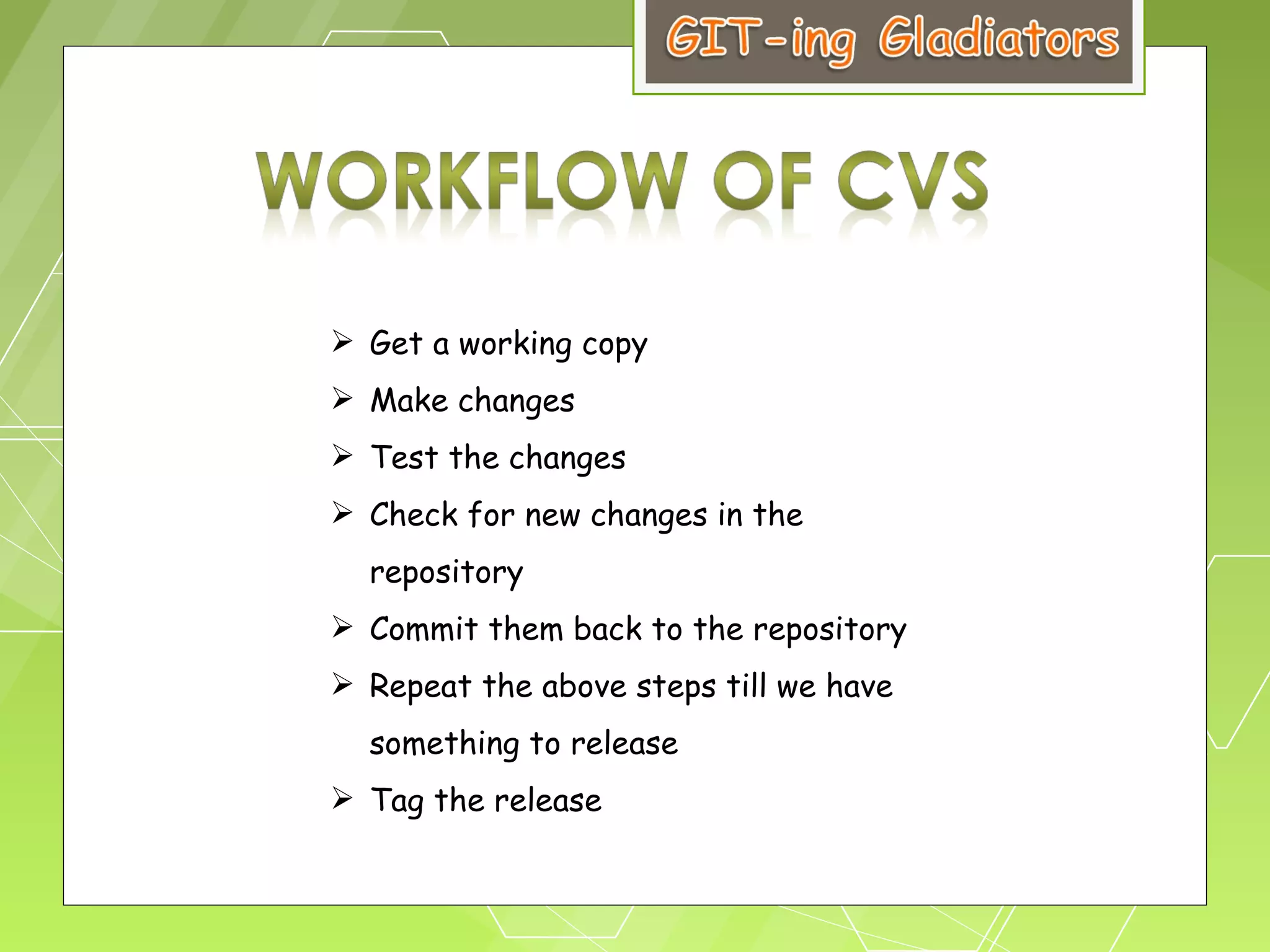 GIT-ing Gladiators

WORKFLOW OF CVS

➢ Get a working copy
➢ Make changes
➢ Test the changes
➢ Check for new changes in the repository
➢ Commit them back to the repository
➢ Repeat the above steps till we have something to release
➢ Tag the release